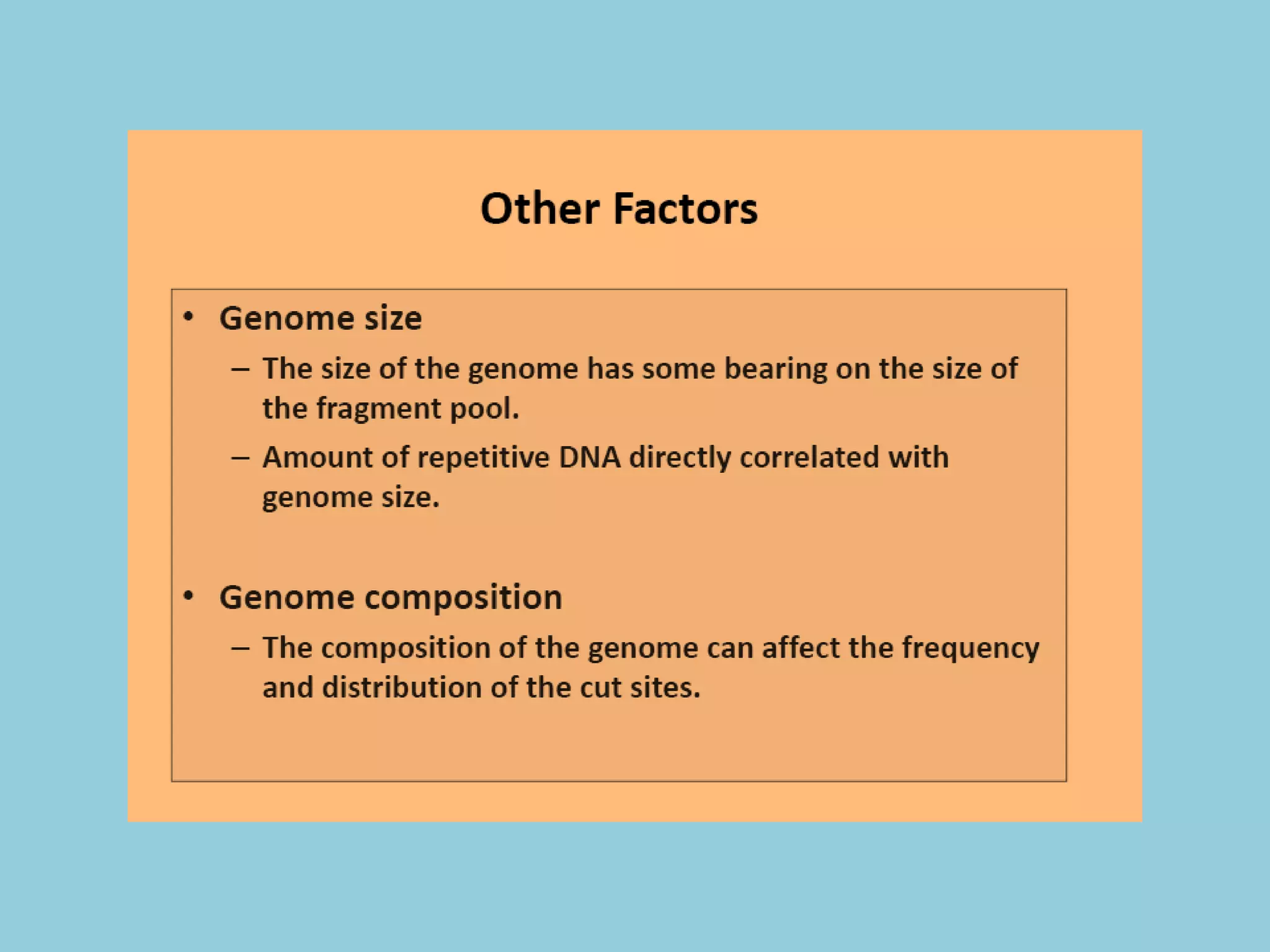 Other Factors

• Genome size
– The size of the genome has some bearing on the size of the fragment pool.
– Amount of repetitive DNA directly correlated with genome size.

• Genome composition
– The composition of the genome can affect the frequency and distribution of the cut sites.